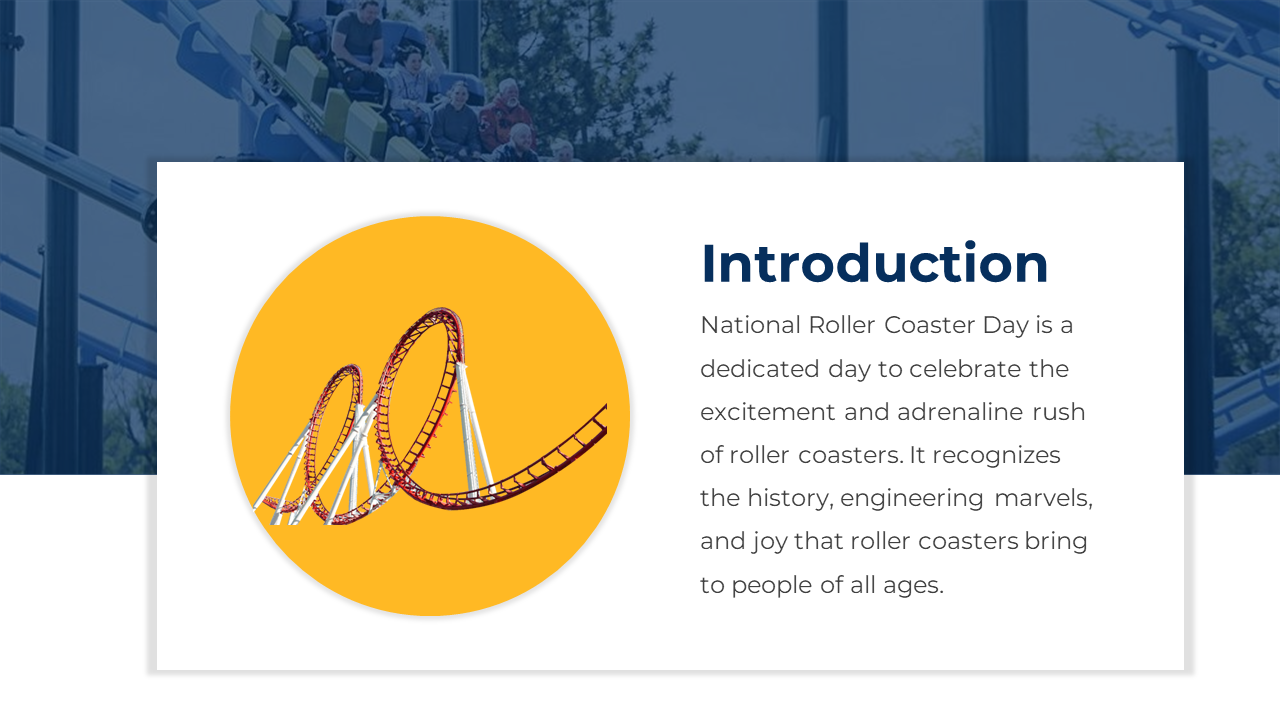 Introduction

National Roller Coaster Day is a dedicated day to celebrate the excitement and adrenaline rush of roller coasters. It recognizes the history, engineering marvels, and joy that roller coasters bring to people of all ages.